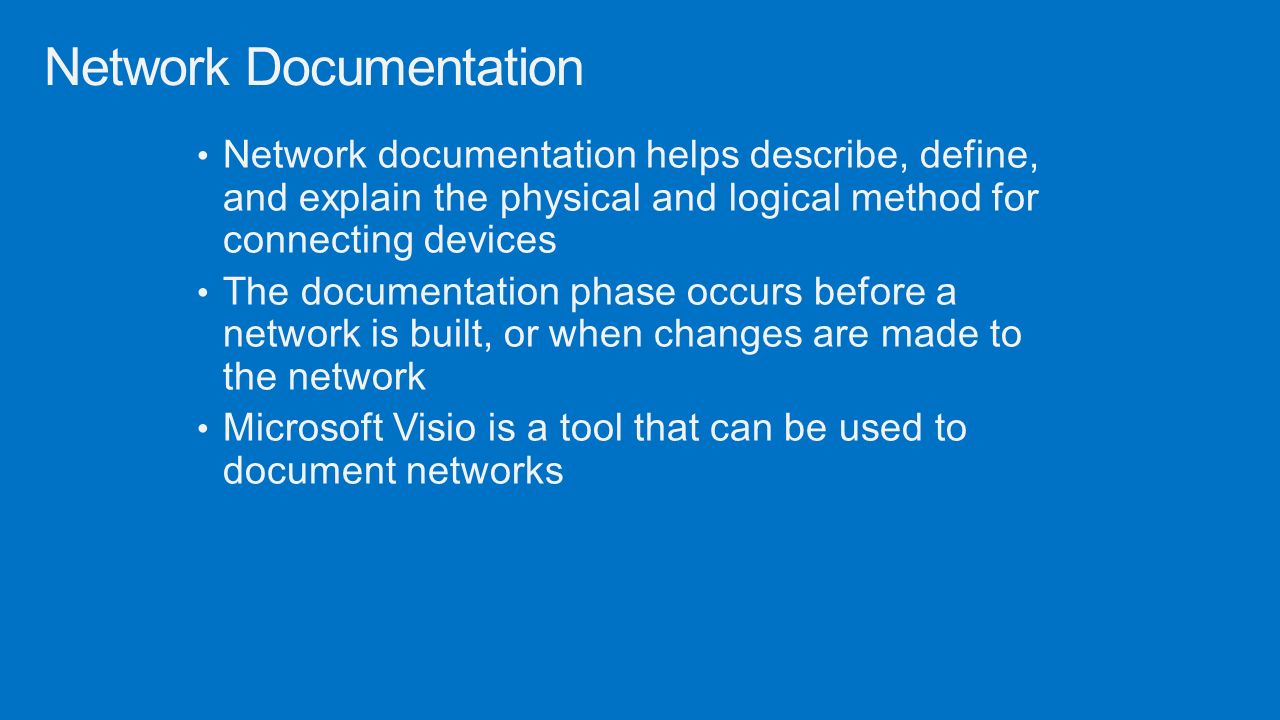 Network Documentation

• Network documentation helps describe, define, and explain the physical and logical method for connecting devices
• The documentation phase occurs before a network is built, or when changes are made to the network
• Microsoft Visio is a tool that can be used to document networks